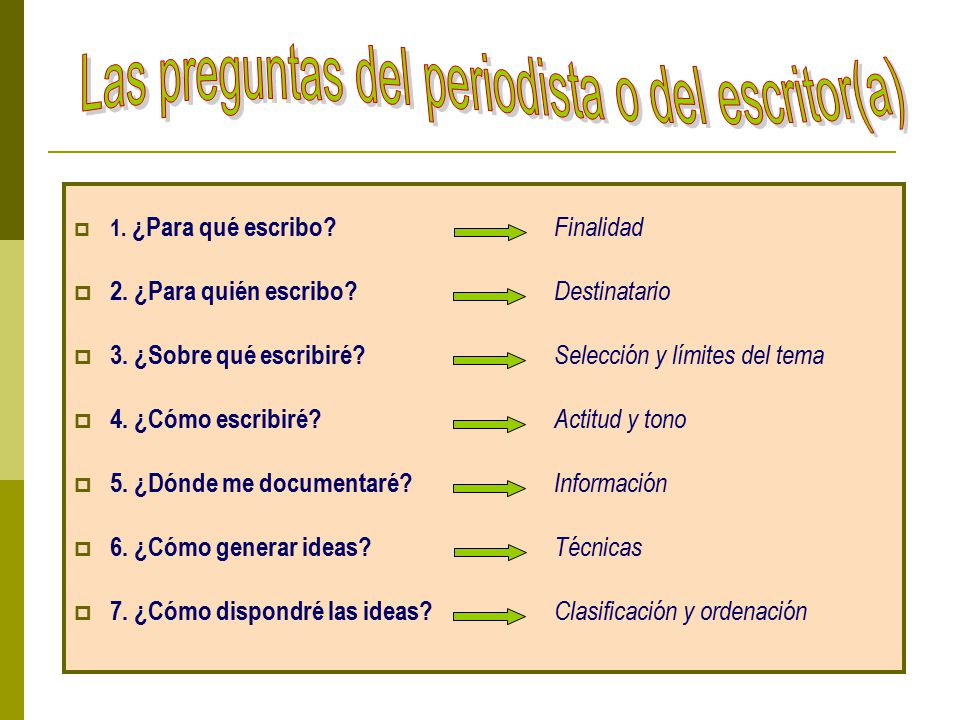 Las preguntas del periodista o del escritor(a)

1. ¿Para qué escribo? Finalidad

2. ¿Para quién escribo? Destinatario

3. ¿Sobre qué escribiré? Selección y límites del tema

4. ¿Cómo escribiré? Actitud y tono

5. ¿Dónde me documentaré? Información

6. ¿Cómo generar ideas? Técnicas

7. ¿Cómo dispondré las ideas? Clasificación y ordenación